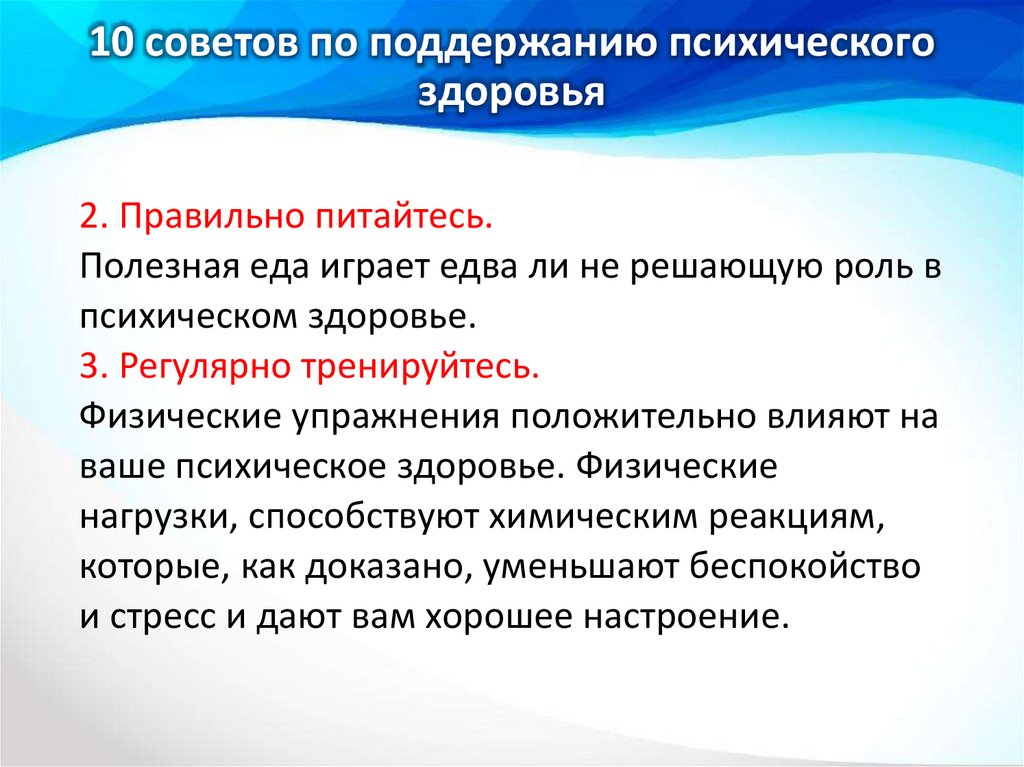 10 советов по поддержанию психического здоровья

2. Правильно питайтесь.
Полезная еда играет едва ли не решающую роль в психическом здоровье.
3. Регулярно тренируйтесь.
Физические упражнения положительно влияют на ваше психическое здоровье. Физические нагрузки, способствуют химическим реакциям, которые, как доказано, уменьшают беспокойство и стресс и дают вам хорошее настроение.